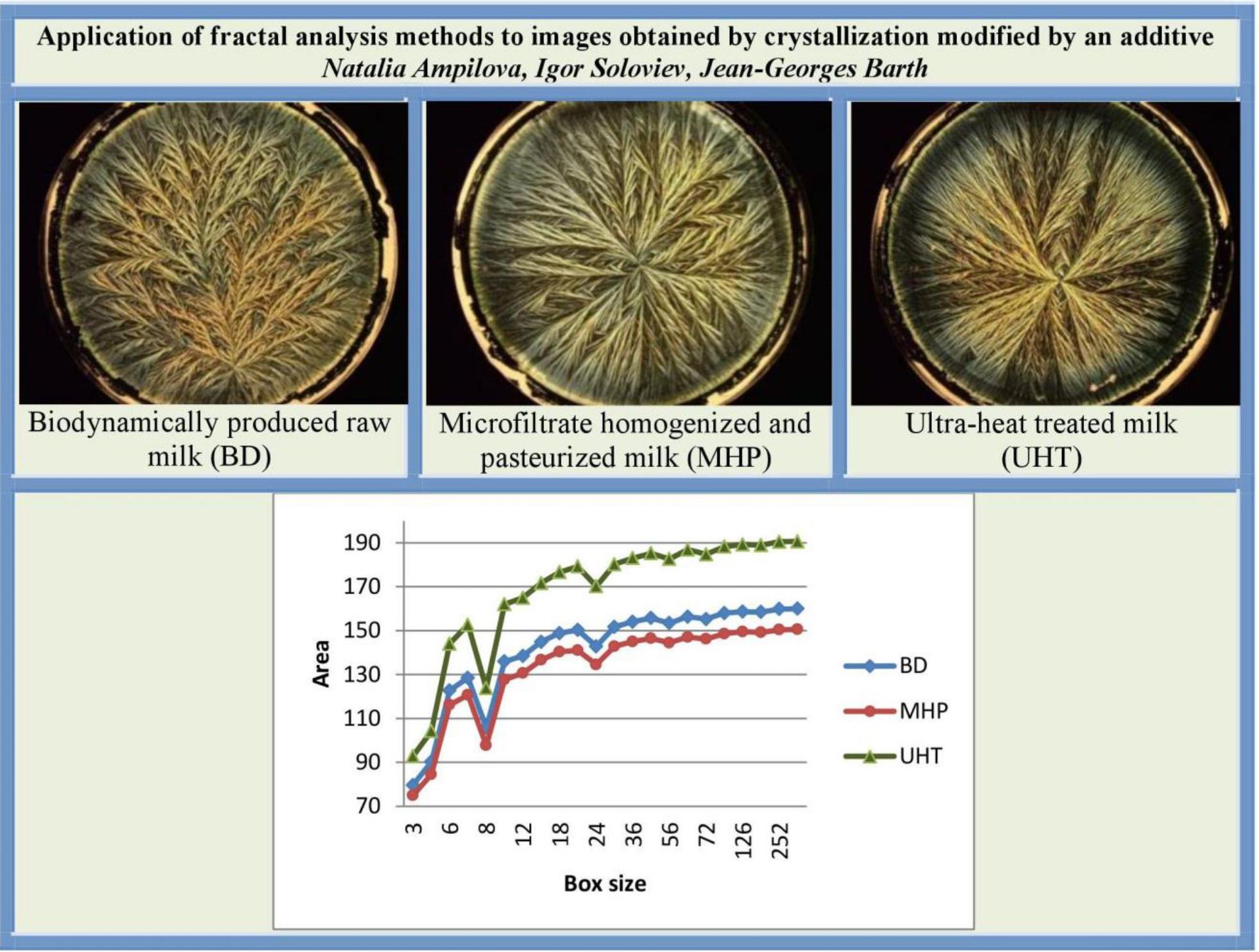 Application of fractal analysis methods to images obtained by crystallization modified by an additive
Natalia Ampilova, Igor Soloviev, Jean-Georges Barth

Biodynamically produced raw milk (BD)

Microfiltrate homogenized and pasteurized milk (MHP)

Ultra-heat treated milk (UHT)

190
170
150
130
110
90
70

Area

3
6
8
12
18
24
36
56
72
126
252

Box size

BD
MHP
UHT